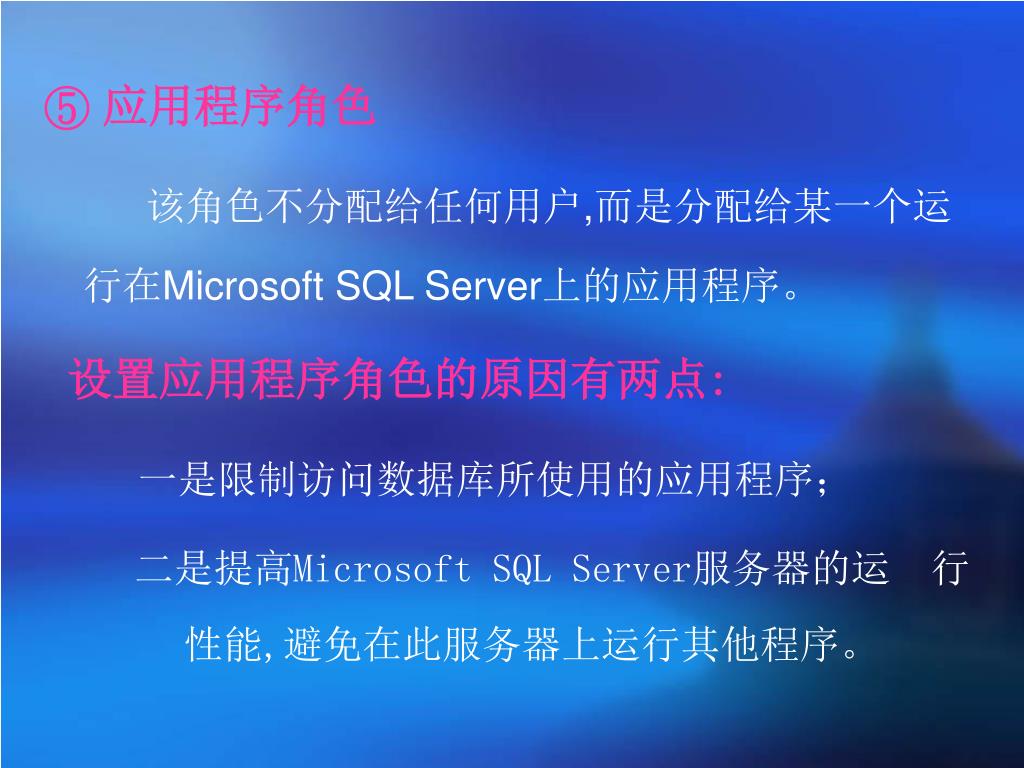 ⑤ 应用程序角色

该角色不分配给任何用户,而是分配给某一个运行在Microsoft SQL Server上的应用程序。

设置应用程序角色的原因有两点:

一是限制访问数据库所使用的应用程序;

二是提高Microsoft SQL Server服务器的运 行性能,避免在此服务器上运行其他程序。